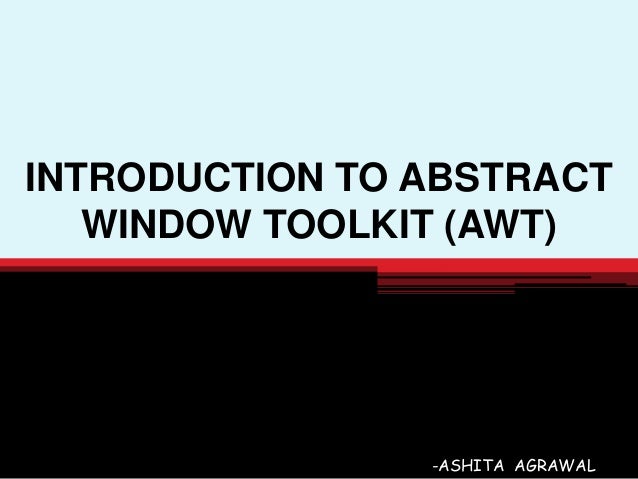 INTRODUCTION TO ABSTRACT WINDOW TOOLKIT (AWT)

-ASHITA AGRAWAL